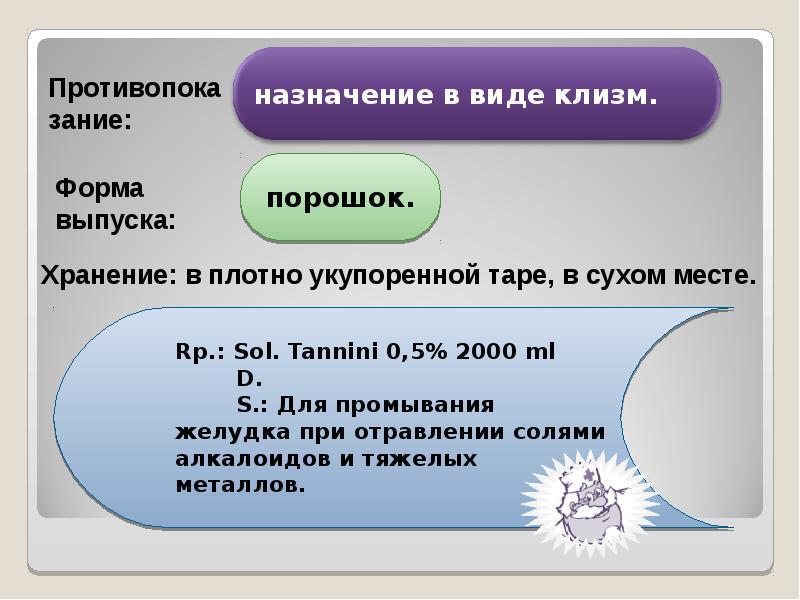 Противопоказание:

назначение в виде клизм.

Форма выпуска:

порошок.

Хранение: в плотно укупоренной таре, в сухом месте.

Rp.: Sol. Tannini 0,5% 2000 ml
D.
S.: Для промывания желудка при отравлении солями алкалоидов и тяжелых металлов.